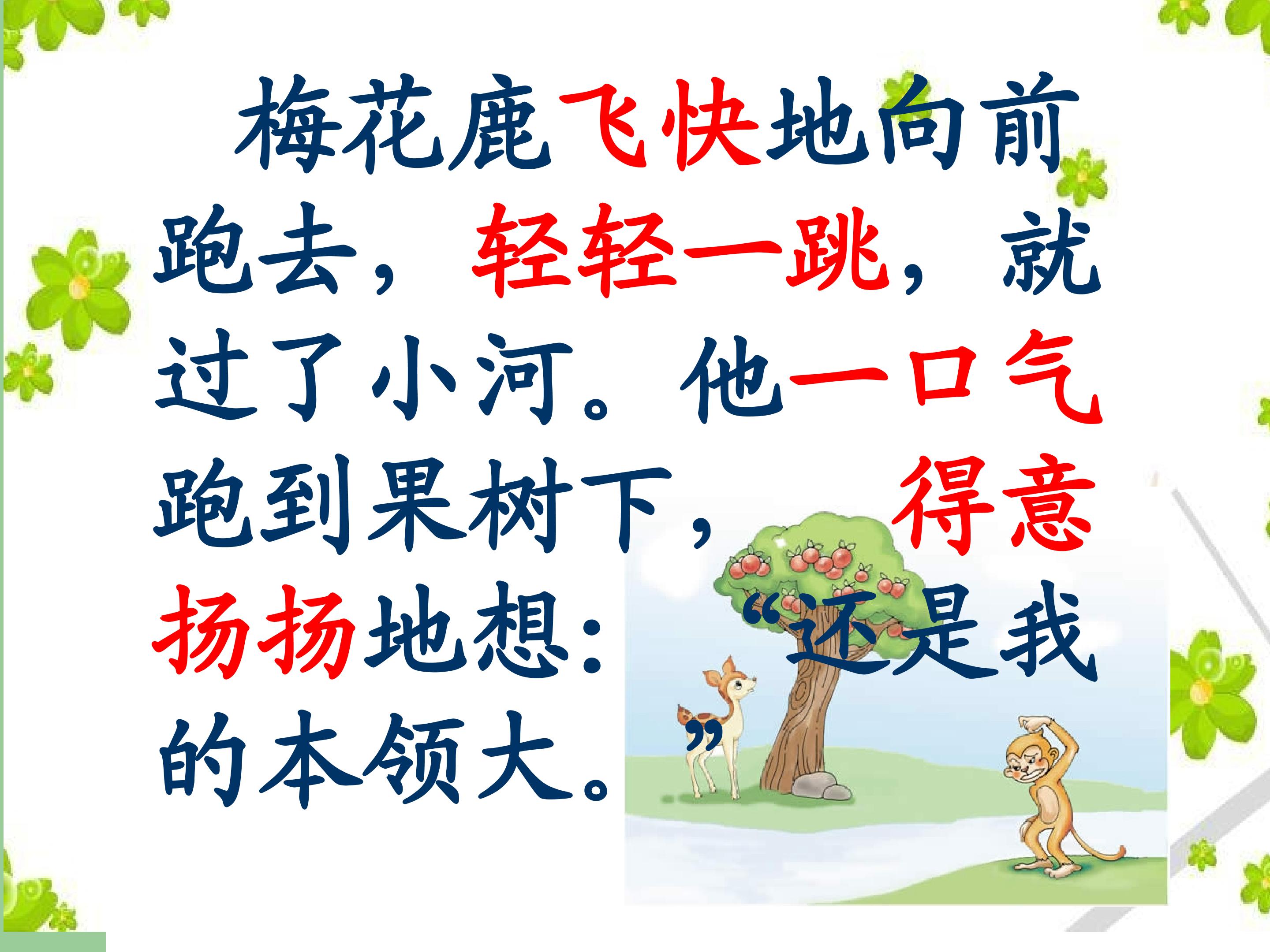 梅花鹿飞快地向前跑去，轻轻一跳，就过了小河。他一口气跑到果树下，得意扬扬地想：“还是我的本领大。”